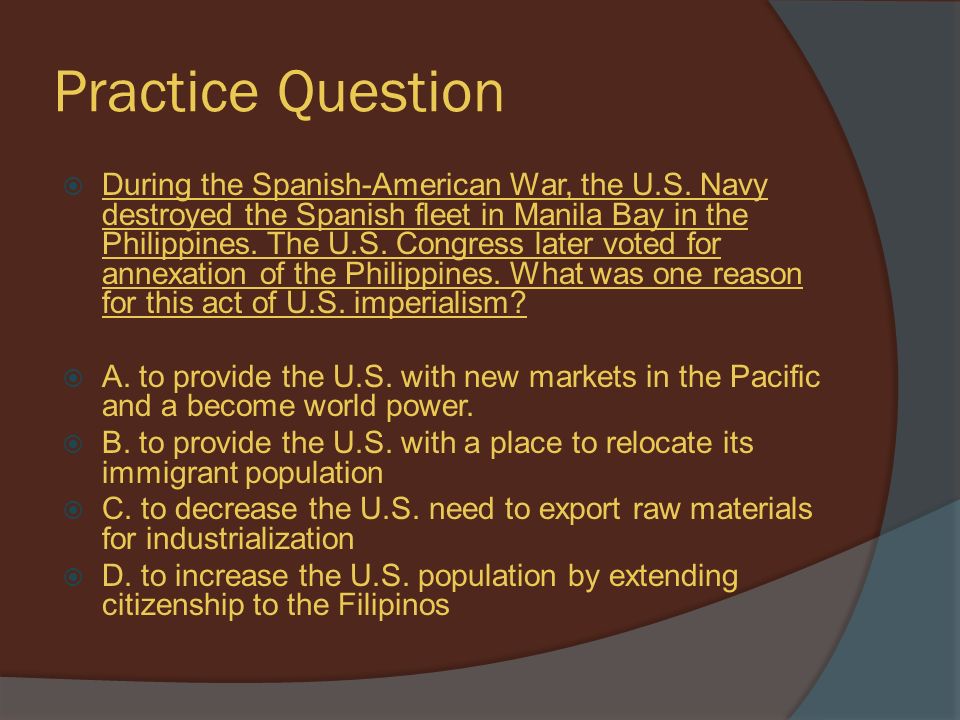 Practice Question

During the Spanish-American War, the U.S. Navy destroyed the Spanish fleet in Manila Bay in the Philippines. The U.S. Congress later voted for annexation of the Philippines. What was one reason for this act of U.S. imperialism?

A. to provide the U.S. with new markets in the Pacific and a become world power.

B. to provide the U.S. with a place to relocate its immigrant population

C. to decrease the U.S. need to export raw materials for industrialization

D. to increase the U.S. population by extending citizenship to the Filipinos